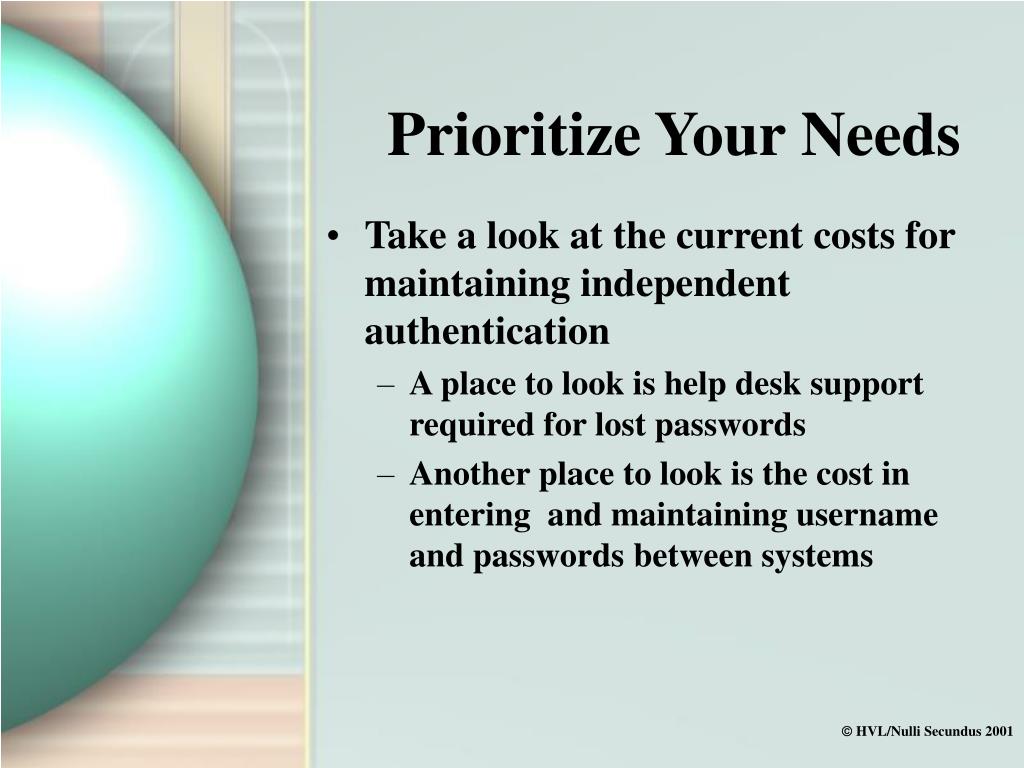 Prioritize Your Needs

• Take a look at the current costs for maintaining independent authentication
– A place to look is help desk support required for lost passwords
– Another place to look is the cost in entering and maintaining username and passwords between systems

© HVL/Nulli Secundus 2001